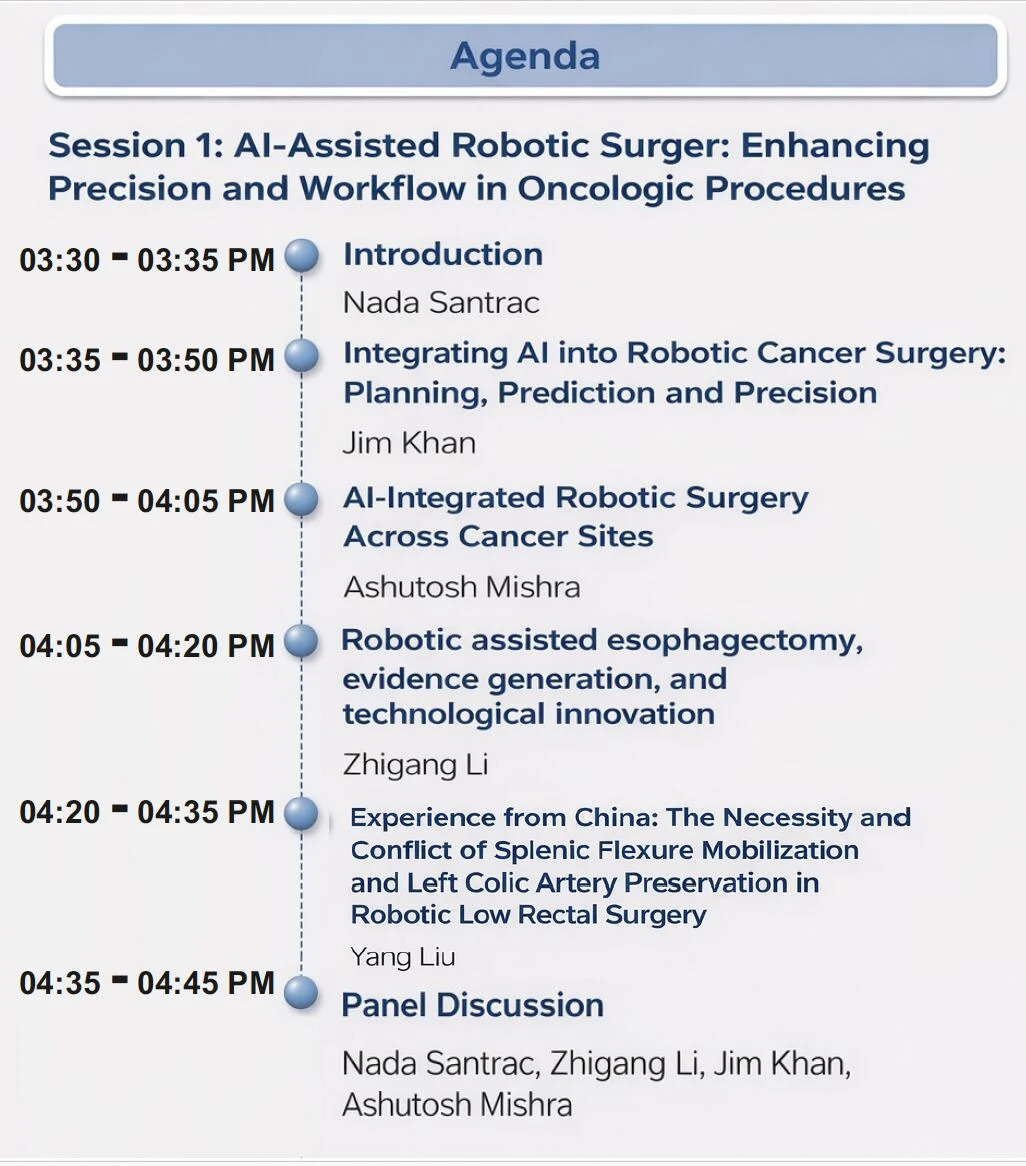 Agenda

Session 1: AI-Assisted Robotic Surger: Enhancing Precision and Workflow in Oncologic Procedures

03:30 - 03:35 PM
Introduction
Nada Santrac

03:35 - 03:50 PM
Integrating AI into Robotic Cancer Surgery: Planning, Prediction and Precision
Jim Khan

03:50 - 04:05 PM
AI-Integrated Robotic Surgery Across Cancer Sites
Ashutosh Mishra

04:05 - 04:20 PM
Robotic assisted esophagectomy, evidence generation, and technological innovation
Zhigang Li

04:20 - 04:35 PM
Experience from China: The Necessity and Conflict of Splenic Flexure Mobilization and Left Colic Artery Preservation in Robotic Low Rectal Surgery
Yang Liu

04:35 - 04:45 PM
Panel Discussion
Nada Santrac, Zhigang Li, Jim Khan, Ashutosh Mishra